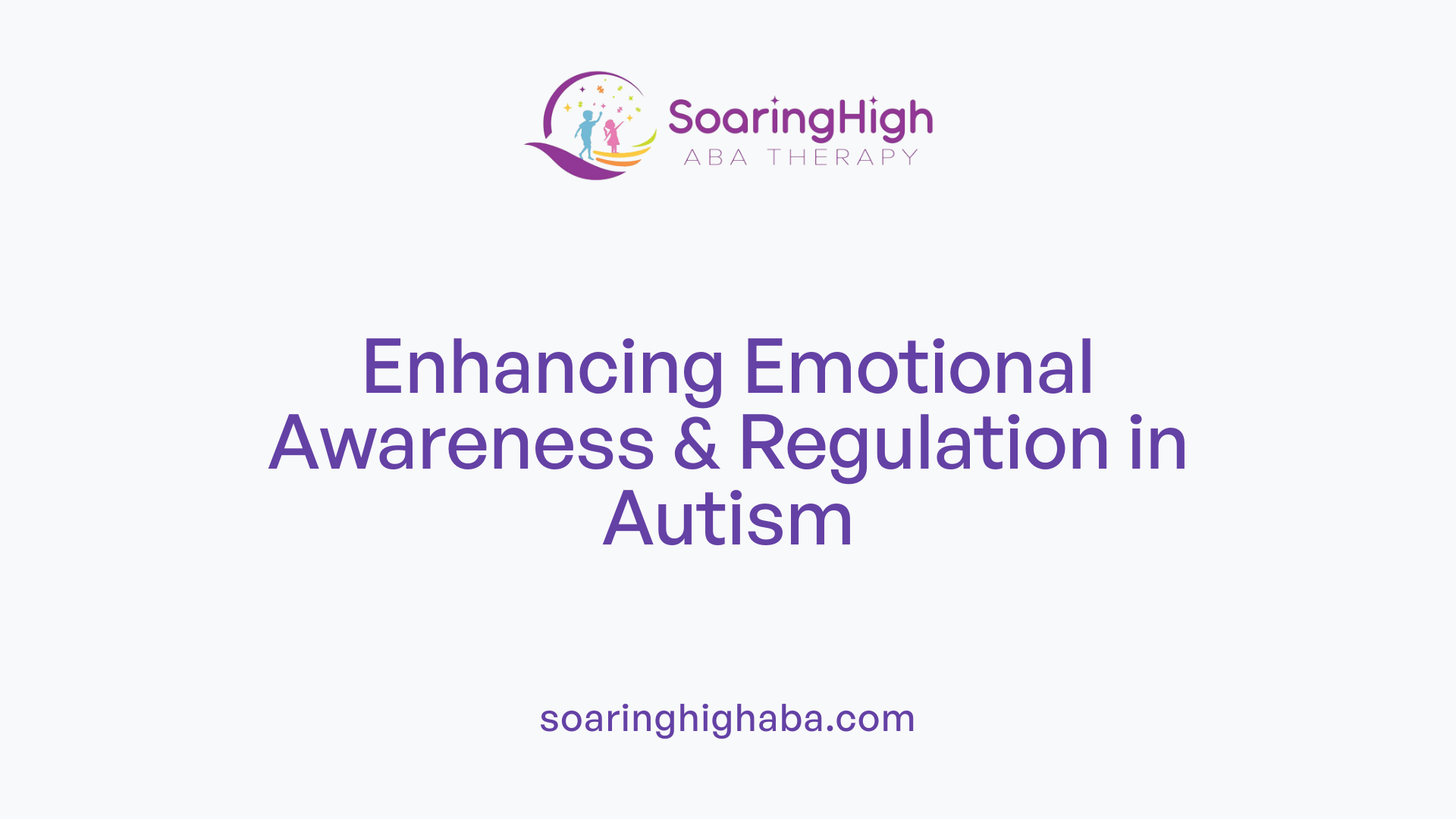 SoaringHigh
ABA THERAPY

Enhancing Emotional Awareness & Regulation in Autism

soaringhighaba.com